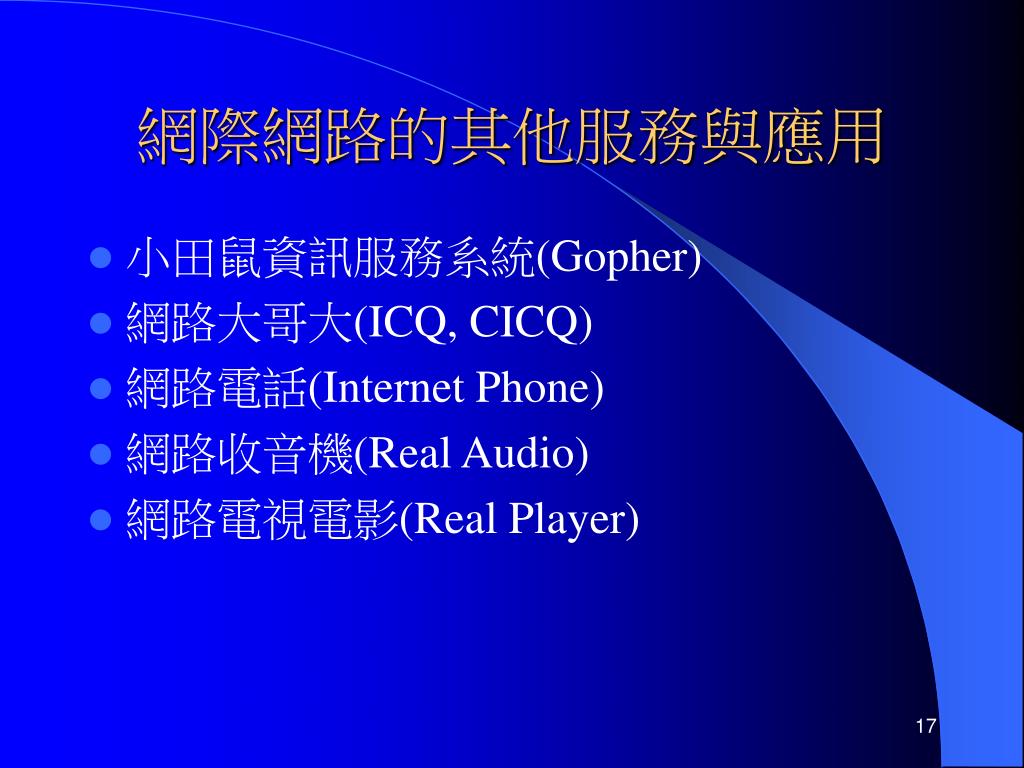 網際網路的其他服務與應用

- 小田鼠資訊服務系統(Gopher)
- 網路大哥大(ICQ, CICQ)
- 網路電話(Internet Phone)
- 網路收音機(Real Audio)
- 網路電視電影(Real Player)

17